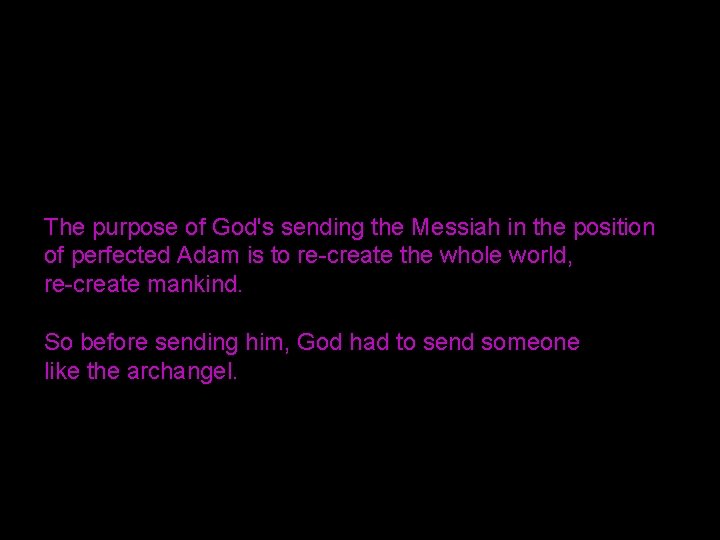 The purpose of God's sending the Messiah in the position of perfected Adam is to re-create the whole world, re-create mankind.

So before sending him, God had to send someone like the archangel.